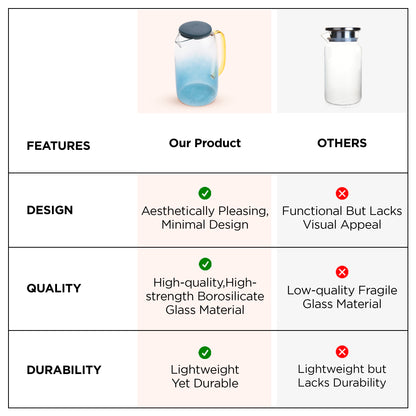 | FEATURES | Our Product | OTHERS |
|---|---|---|
| DESIGN | Aesthetically Pleasing, Minimal Design | Functional But Lacks Visual Appeal |
| QUALITY | High-quality,High-strength Borosilicate Glass Material | Low-quality Fragile Glass Material |
| DURABILITY | Lightweight Yet Durable | Lightweight but Lacks Durability |